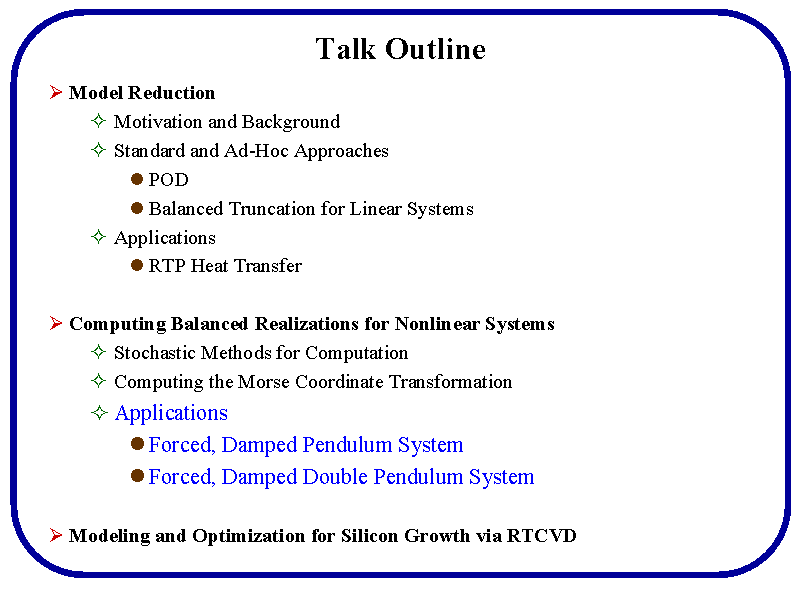 Talk Outline

➢ Model Reduction

✧ Motivation and Background

✧ Standard and Ad-Hoc Approaches

● POD

● Balanced Truncation for Linear Systems

✧ Applications

● RTP Heat Transfer

➢ Computing Balanced Realizations for Nonlinear Systems

✧ Stochastic Methods for Computation

✧ Computing the Morse Coordinate Transformation

✧ Applications

● Forced, Damped Pendulum System

● Forced, Damped Double Pendulum System

➢ Modeling and Optimization for Silicon Growth via RTCVD